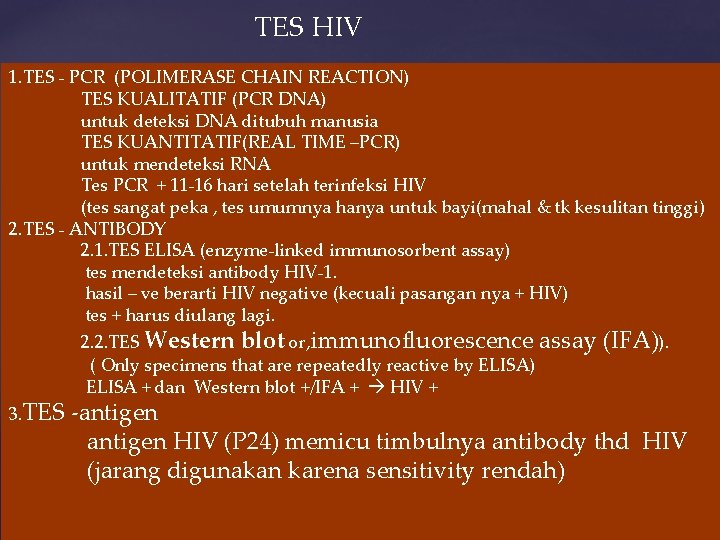 TES HIV

1.TES - PCR (POLIMERASE CHAIN REACTION)
TES KUALITATIF (PCR DNA)
untuk deteksi DNA ditubuh manusia
TES KUANTITATIF(REAL TIME –PCR)
untuk mendeteksi RNA
Tes PCR + 11-16 hari setelah terinfeksi HIV
(tes sangat peka , tes umumnya hanya untuk bayi(mahal & tk kesulitan tinggi)
2.TES - ANTIBODY
2.1.TES ELISA (enzyme-linked immunosorbent assay)
tes mendeteksi antibody HIV-1.
hasil – ve berarti HIV negative (kecuali pasangan nya + HIV)
tes + harus diulang lagi.
2.2.TES Western blot or,immunofluorescence assay (IFA)).
( Only specimens that are repeatedly reactive by ELISA)
ELISA + dan Western blot +/IFA + → HIV +
3.TES -antigen
antigen HIV (P24) memicu timbulnya antibody thd HIV
(jarang digunakan karena sensitivity rendah)